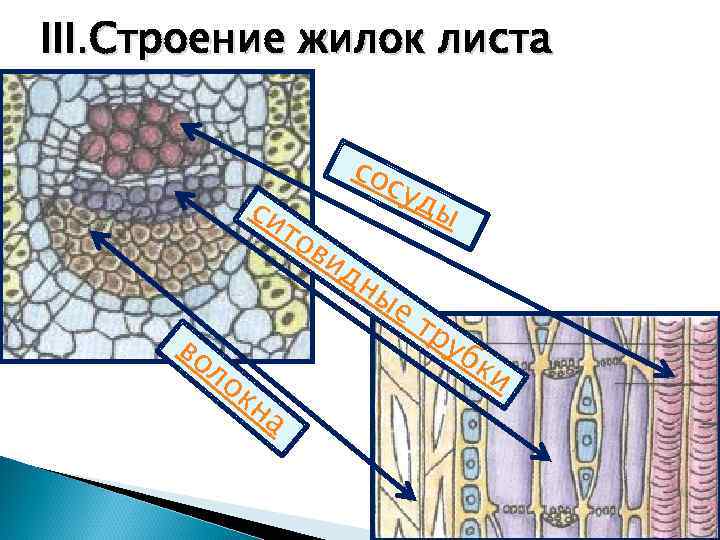 III.Строение жилок листа

сосуды

ситовидные трубки

волокна